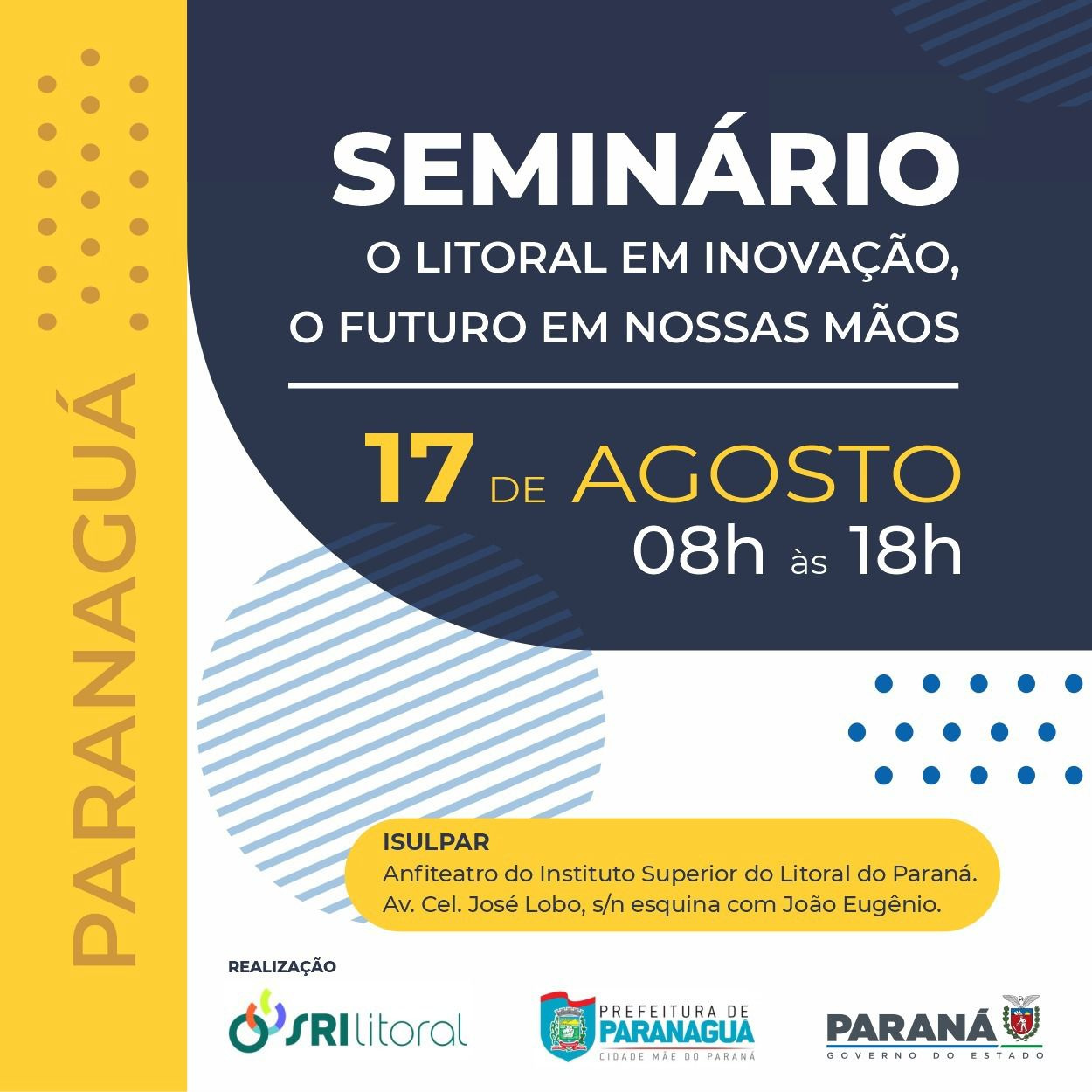 PARANAGUÁ

SEMINÁRIO
O LITORAL EM INOVAÇÃO,
O FUTURO EM NOSSAS MÃOS

17 DE AGOSTO
08h às 18h

ISULPAR
Anfiteatro do Instituto Superior do Litoral do Paraná.
Av. Cel. José Lobo, s/n esquina com João Eugênio.

REALIZAÇÃO

SRI litoral

PREFEITURA DE PARANAGUÁ
CIDADE MÃE DO PARANÁ

PARANÁ
GOVERNO DO ESTADO